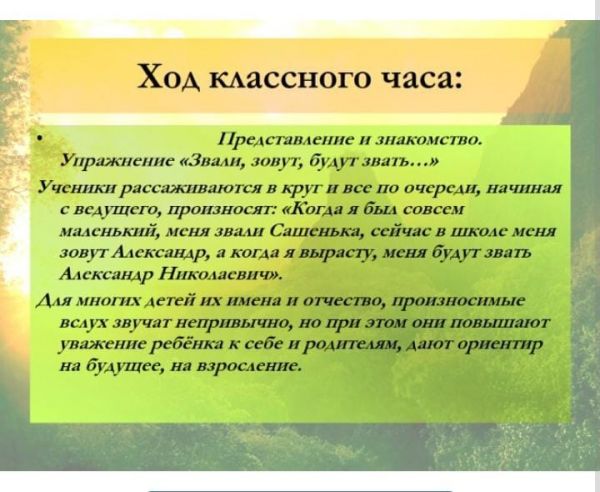 Ход классного часа:

• Представление и знакомство. Упражнение «Звали, зовут, будут звать…»

Ученики рассаживаются в круг и все по очереди, начиная с ведущего, произносят: «Когда я был совсем маленький, меня звали Сашенька, сейчас в школе меня зовут Александр, а когда я вырасту, меня будут звать Александр Николаевич».

Для многих детей их имена и отчество, произносимые вслух звучат непривычно, но при этом они повышают уважение ребёнка к себе и родителям, дают ориентир на будущее, на взросление.